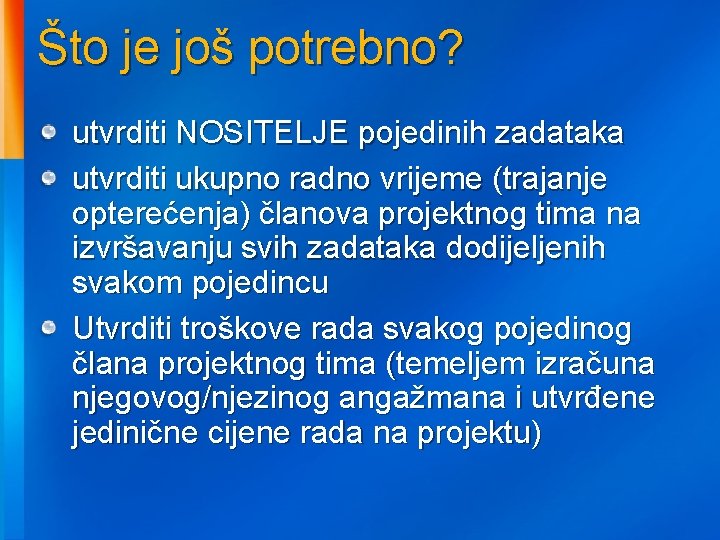 Što je još potrebno?

utvrditi NOSITELJE pojedinih zadataka

utvrditi ukupno radno vrijeme (trajanje opterećenja) članova projektnog tima na izvršavanju svih zadataka dodijeljenih svakom pojedincu

Utvrditi troškove rada svakog pojedinog člana projektnog tima (temeljem izračuna njegovog/njezinog angažmana i utvrđene jedinične cijene rada na projektu)